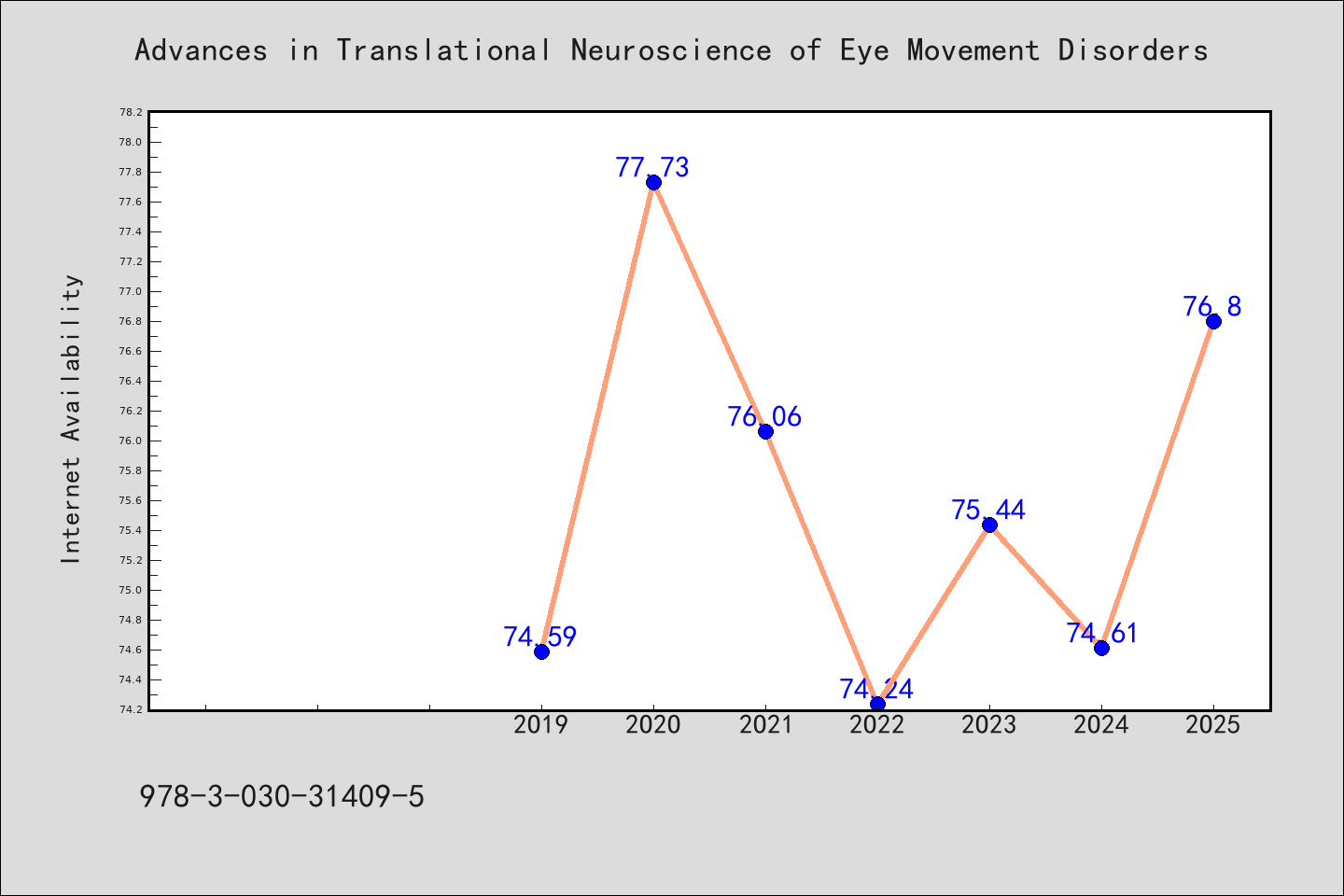 Advances in Translational Neuroscience of Eye Movement Disorders

Internet Availability

78.2
78.0
77.8
77.6
77.4
77.2
77.0
76.8
76.6
76.4
76.2
76.0
75.8
75.6
75.4
75.2
75.0
74.8
74.6
74.4
74.2

74.59
77.73
76.06
74.24
75.44
74.61
76.8

2019
2020
2021
2022
2023
2024
2025

978-3-030-31409-5